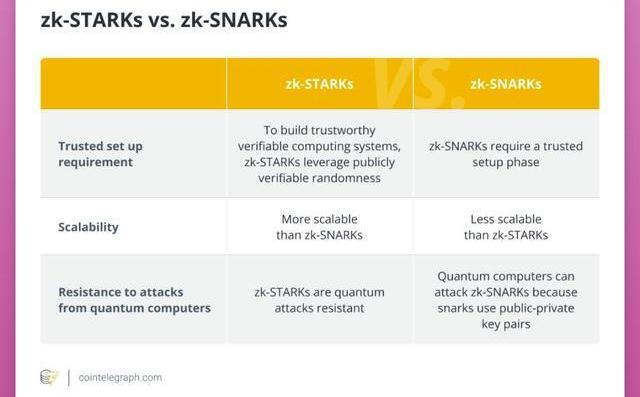 zk-STARKs vs. zk-SNARKs

| | zk-STARKs | zk-SNARKs |
|---|---|---|
| Trusted set up requirement | To build trustworthy verifiable computing systems, zk-STARKs leverage publicly verifiable randomness | zk-SNARKs require a trusted setup phase |
| Scalability | More scalable than zk-SNARKs | Less scalable than zk-STARKs |
| Resistance to attacks from quantum computers | zk-STARKs are quantum attacks resistant | Quantum computers can attack zk-SNARKs because snarks use public-private key pairs |

VS.

cointelegraph.com